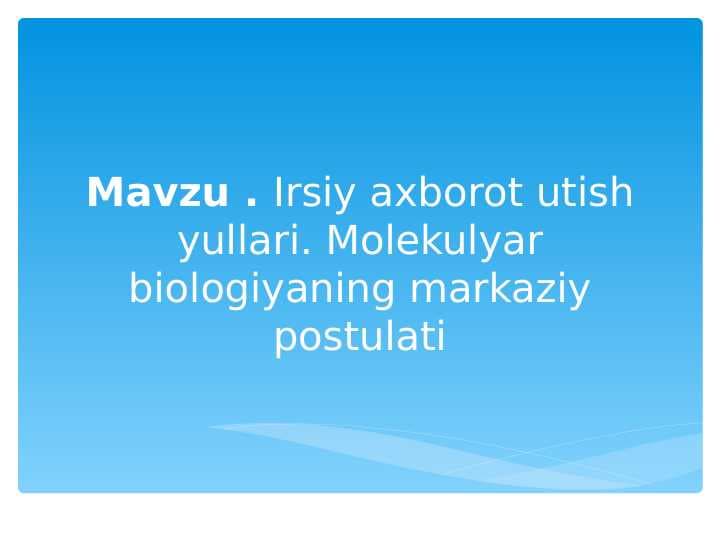 Mavzu . Irsiy axborot utish yullari. Molekulyar biologiyaning markaziy postulati